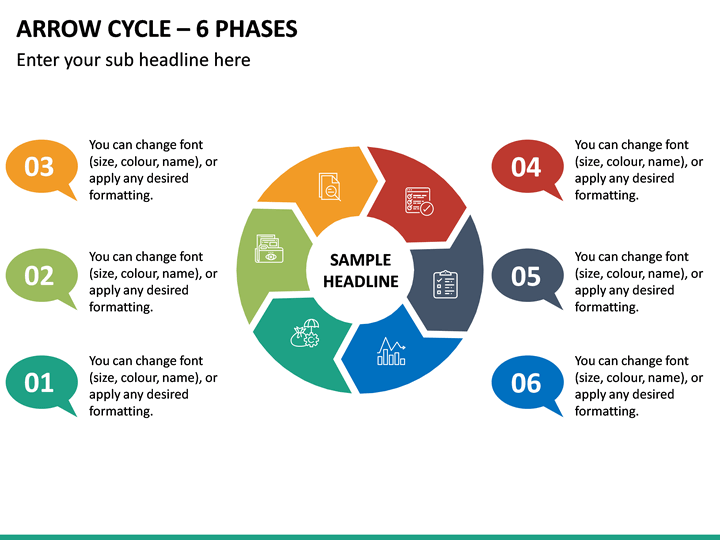 ARROW CYCLE – 6 PHASES

Enter your sub headline here

03

You can change font (size, colour, name), or apply any desired formatting.

02

You can change font (size, colour, name), or apply any desired formatting.

01

You can change font (size, colour, name), or apply any desired formatting.

SAMPLE HEADLINE

04

You can change font (size, colour, name), or apply any desired formatting.

05

You can change font (size, colour, name), or apply any desired formatting.

06

You can change font (size, colour, name), or apply any desired formatting.